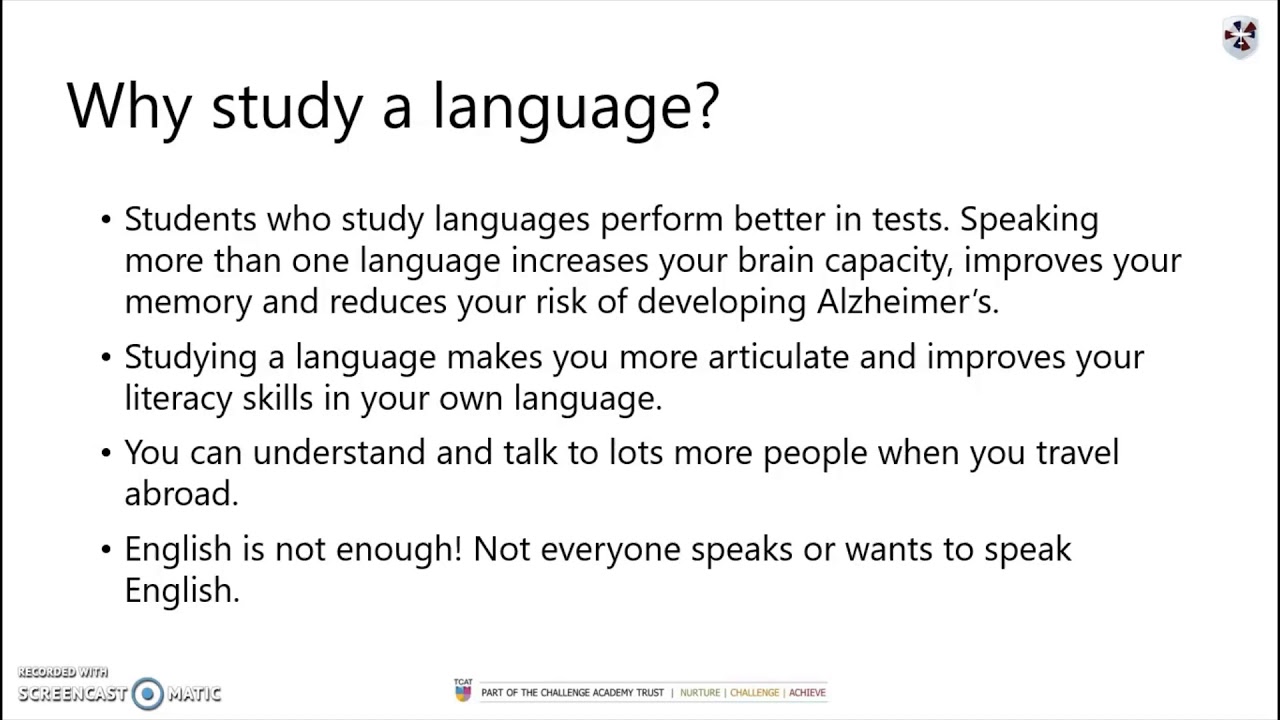 Why study a language?

• Students who study languages perform better in tests. Speaking more than one language increases your brain capacity, improves your memory and reduces your risk of developing Alzheimer's.

• Studying a language makes you more articulate and improves your literacy skills in your own language.

• You can understand and talk to lots more people when you travel abroad.

• English is not enough! Not everyone speaks or wants to speak English.

RECORDED WITH SCREENCAST-O-MATIC

TCAT PART OF THE CHALLENGE ACADEMY TRUST | NURTURE | CHALLENGE | ACHIEVE